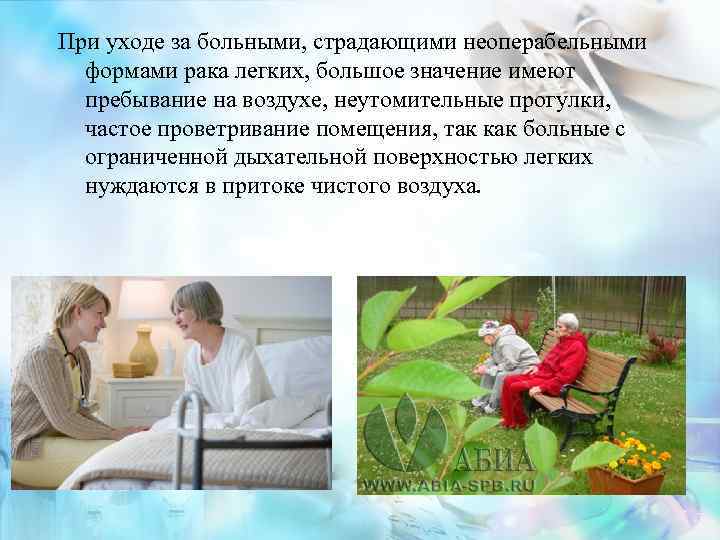 При уходе за больными, страдающими неоперабельными формами рака легких, большое значение имеют пребывание на воздухе, неутомительные прогулки, частое проветривание помещения, так как больные с ограниченной дыхательной поверхностью легких нуждаются в притоке чистого воздуха.

АБИА
WWW.ABIA-SPB.RU